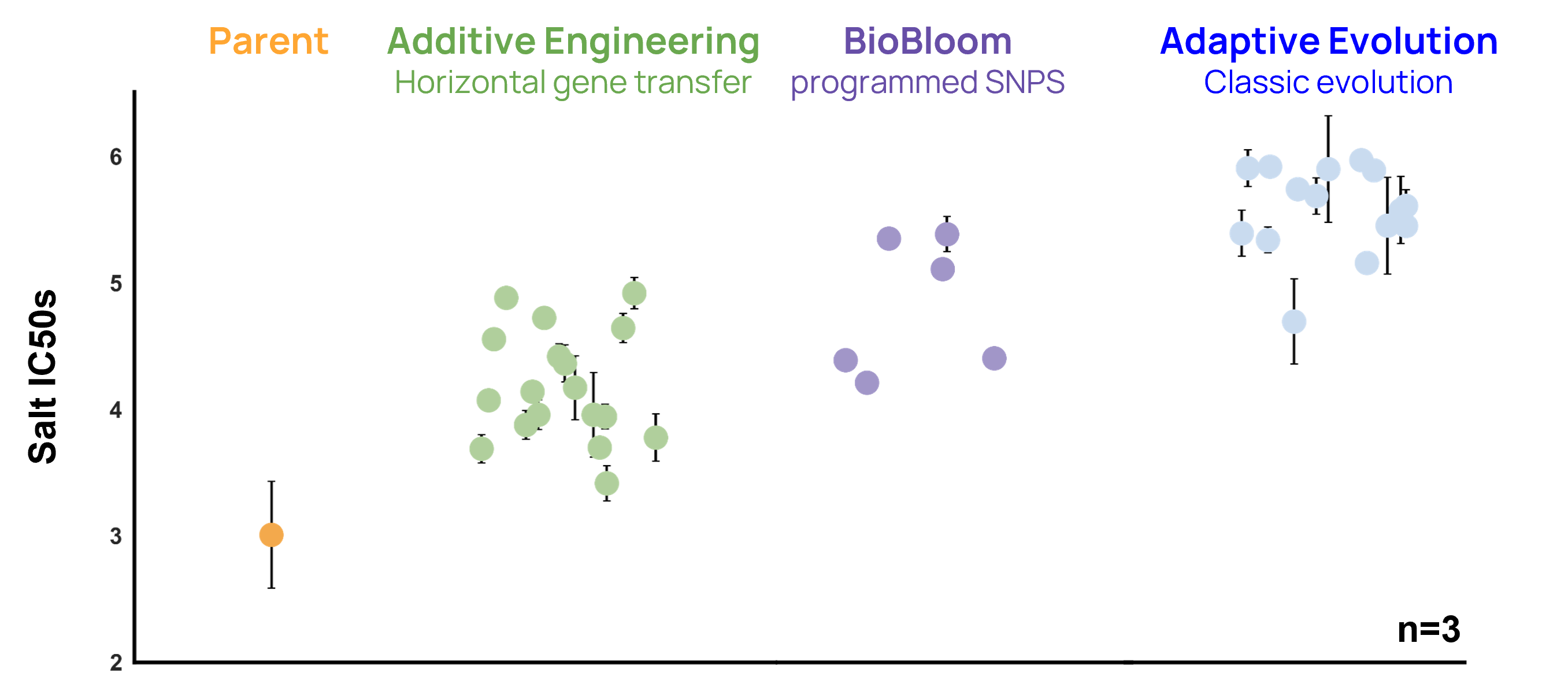 Parent

Additive Engineering
Horizontal gene transfer

BioBloom
programmed SNPS

Adaptive Evolution
Classic evolution

Salt IC50s

6
5
4
3
2

n=3